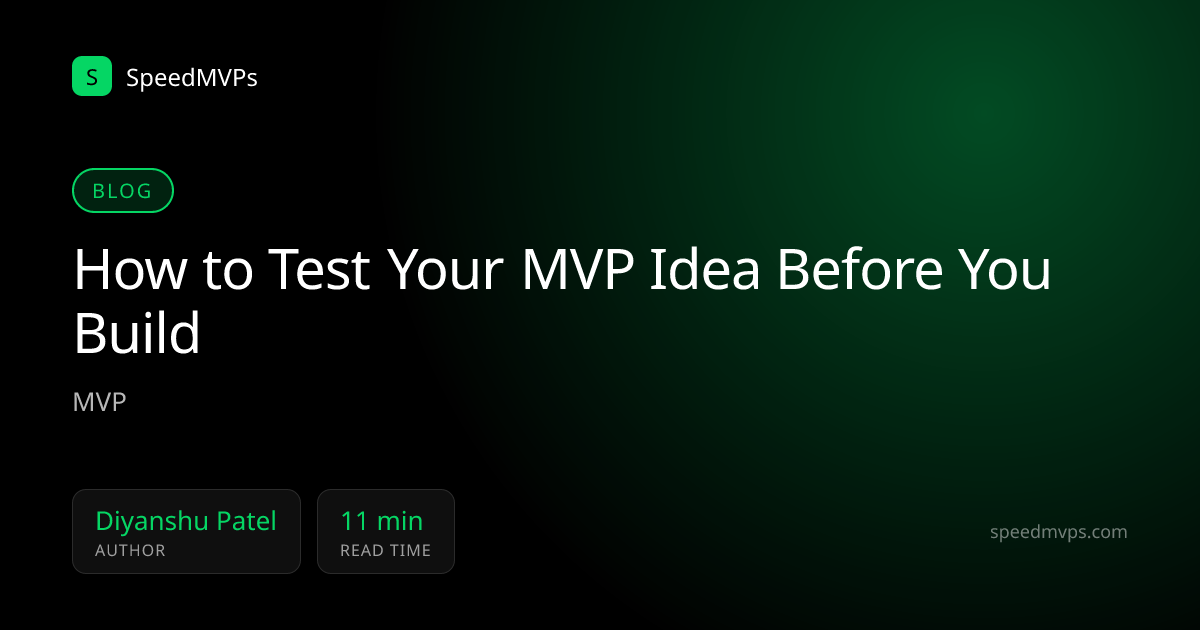 S SpeedMVPs

BLOG

How to Test Your MVP Idea Before You Build

MVP

Diyanshu Patel
AUTHOR

11 min
READ TIME

speedmvps.com